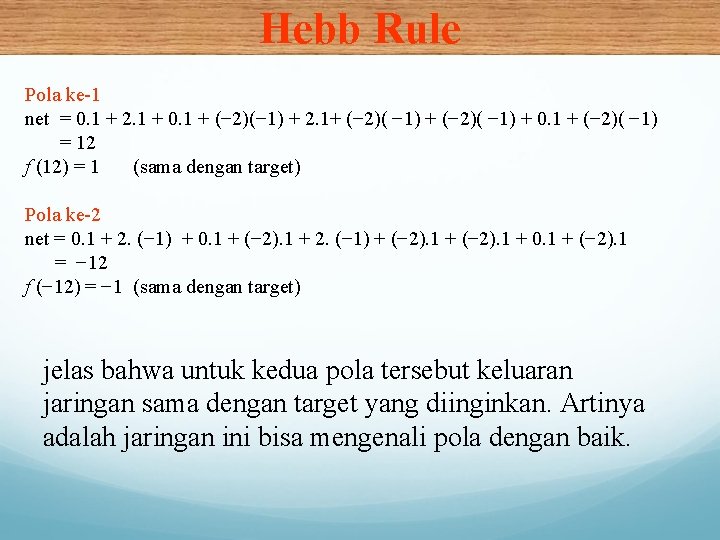 Hebb Rule

Pola ke-1
net $= 0.1 + 2.1 + 0.1 + (-2)(-1) + 2.1 + (-2)(-1) + (-2)(-1) + 0.1 + (-2)(-1)$
$= 12$
$f(12) = 1$ (sama dengan target)

Pola ke-2
net $= 0.1 + 2.(-1) + 0.1 + (-2).1 + 2.(-1) + (-2).1 + (-2).1 + 0.1 + (-2).1$
$= -12$
$f(-12) = -1$ (sama dengan target)

jelas bahwa untuk kedua pola tersebut keluaran jaringan sama dengan target yang diinginkan. Artinya adalah jaringan ini bisa mengenali pola dengan baik.